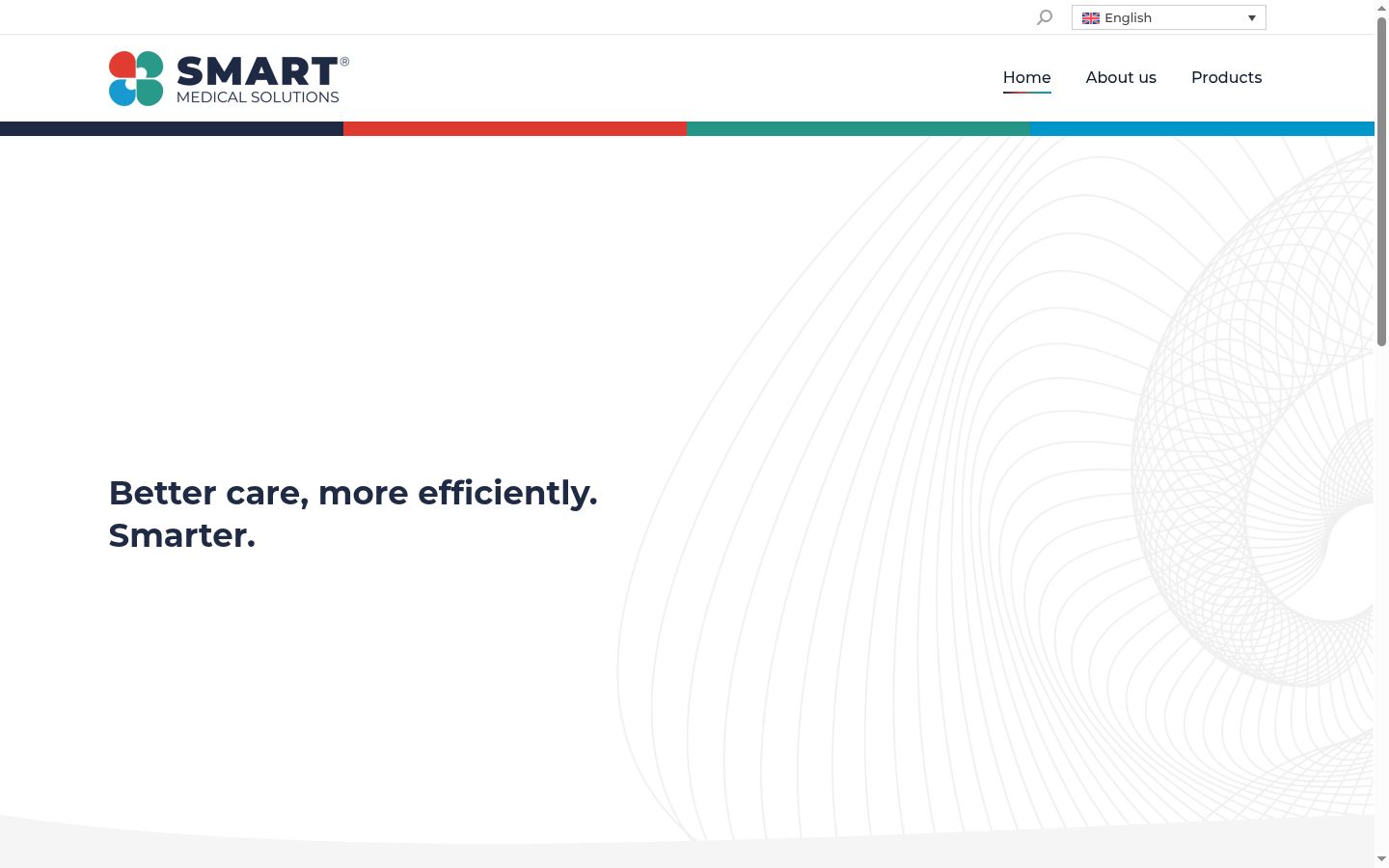 English

SMART®
MEDICAL SOLUTIONS

Home About us Products

Better care, more efficiently. Smarter.